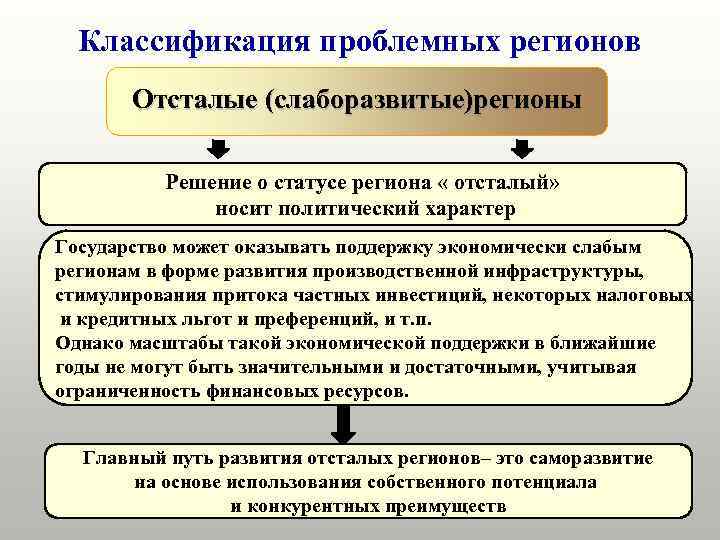 Классификация проблемных регионов

Отсталые (слаборазвитые)регионы

Решение о статусе региона « отсталый» носит политический характер

Государство может оказывать поддержку экономически слабым регионам в форме развития производственной инфраструктуры, стимулирования притока частных инвестиций, некоторых налоговых и кредитных льгот и преференций, и т.п.
Однако масштабы такой экономической поддержки в ближайшие годы не могут быть значительными и достаточными, учитывая ограниченность финансовых ресурсов.

Главный путь развития отсталых регионов– это саморазвитие на основе использования собственного потенциала и конкурентных преимуществ